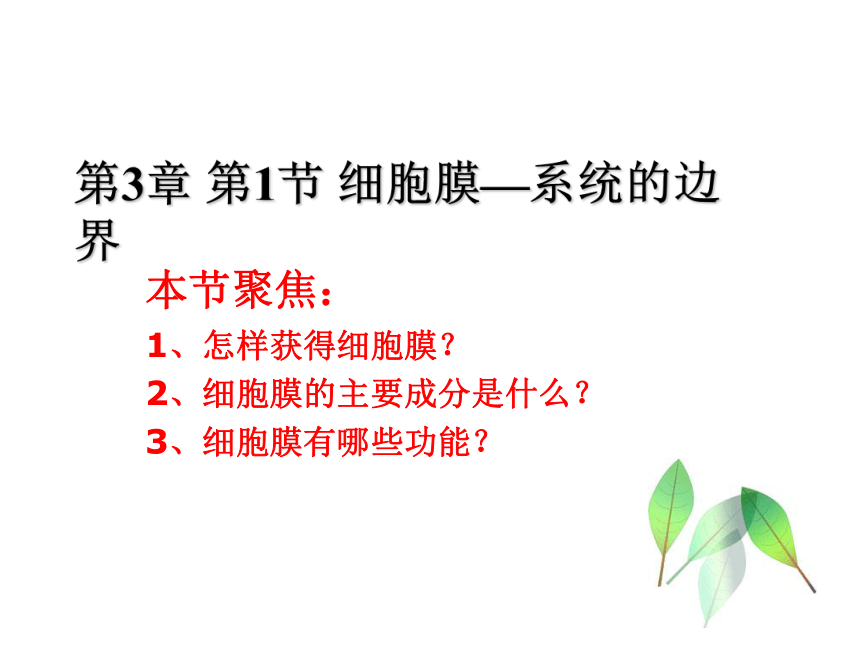 第3章 第1节 细胞膜—系统的边界

本节聚焦：

1、怎样获得细胞膜？

2、细胞膜的主要成分是什么？

3、细胞膜有哪些功能？